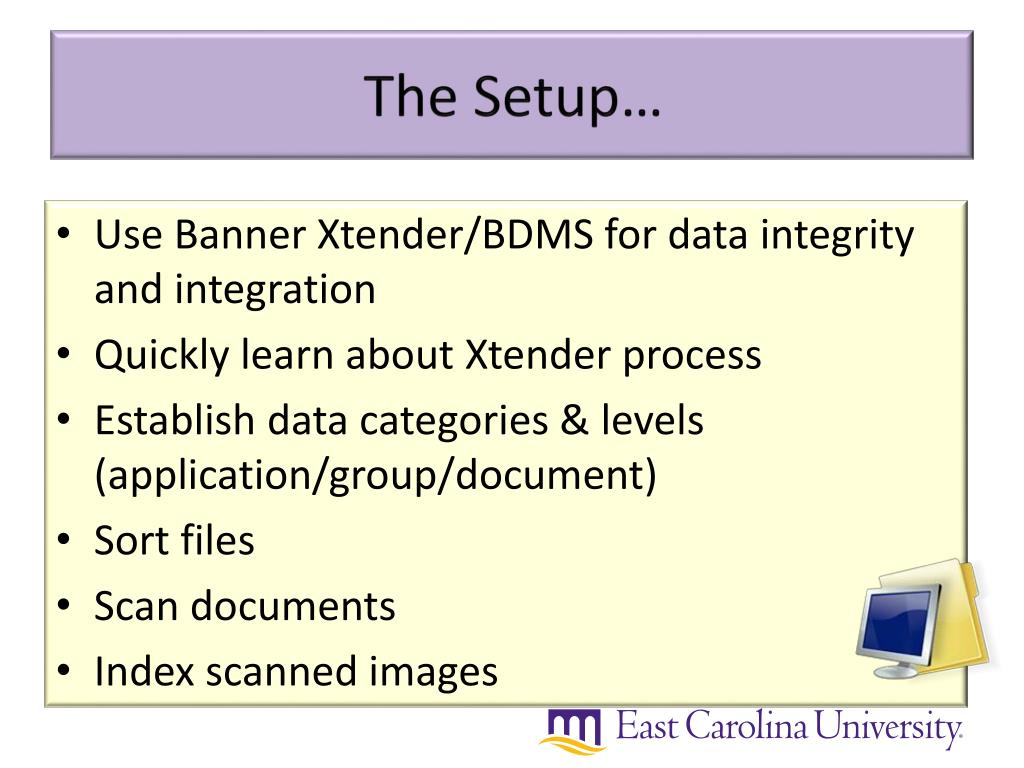 The Setup…

• Use Banner Xtender/BDMS for data integrity and integration
• Quickly learn about Xtender process
• Establish data categories & levels (application/group/document)
• Sort files
• Scan documents
• Index scanned images

East Carolina University.